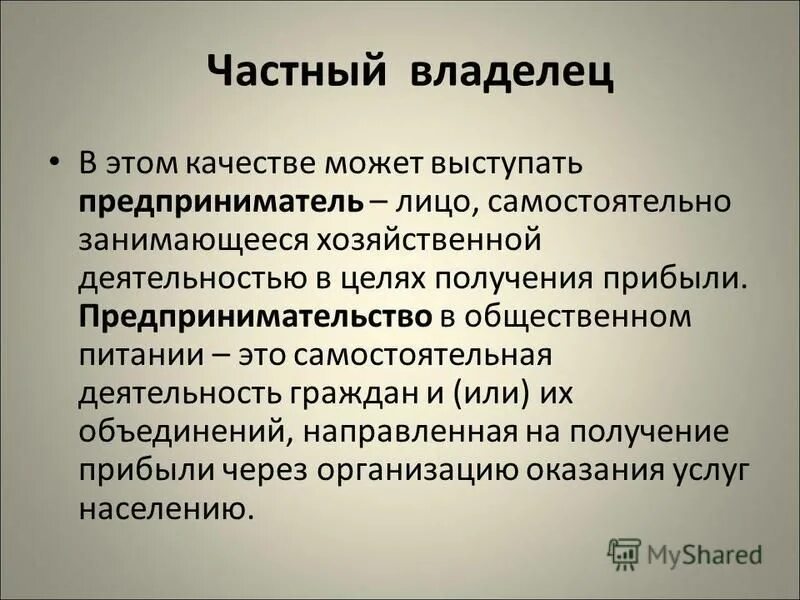 Частный владелец

• В этом качестве может выступать предприниматель – лицо, самостоятельно занимающееся хозяйственной деятельностью в целях получения прибыли. Предпринимательство в общественном питании – это самостоятельная деятельность граждан и (или) их объединений, направленная на получение прибыли через организацию оказания услуг населению.

MyShared